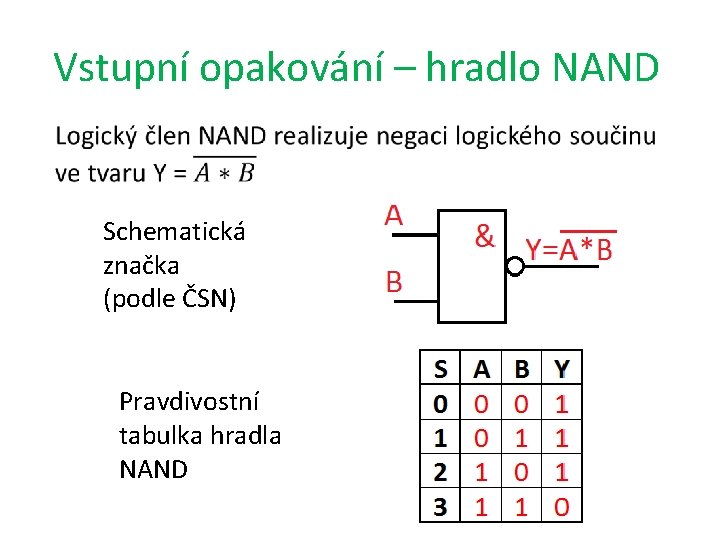 Vstupní opakování – hradlo NAND

Logický člen NAND realizuje negaci logického součinu ve tvaru Y = $\overline{A * B}$

Schematická značka (podle ČSN)

A

B

&

Y=$\overline{A*B}$

Pravdivostní tabulka hradla NAND

| S | A | B | Y |
|---|---|---|---|
| 0 | 0 | 0 | 1 |
| 1 | 0 | 1 | 1 |
| 2 | 1 | 0 | 1 |
| 3 | 1 | 1 | 0 |